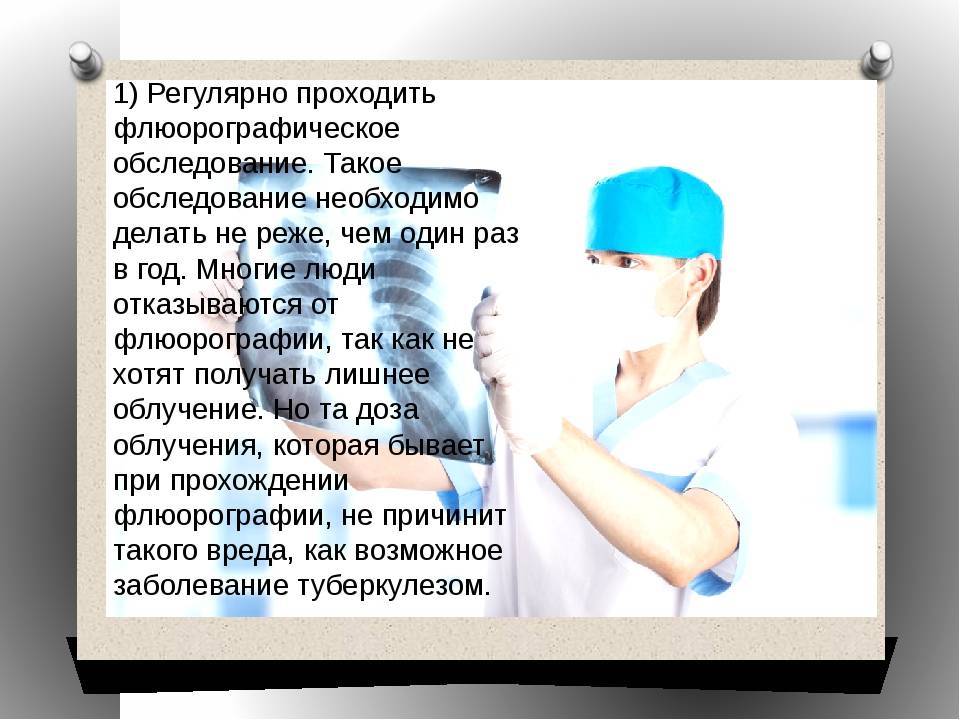 1) Регулярно проходить флюорографическое обследование. Такое обследование необходимо делать не реже, чем один раз в год. Многие люди отказываются от флюорографии, так как не хотят получать лишнее облучение. Но та доза облучения, которая бывает при прохождении флюорографии, не причинит такого вреда, как возможное заболевание туберкулезом.